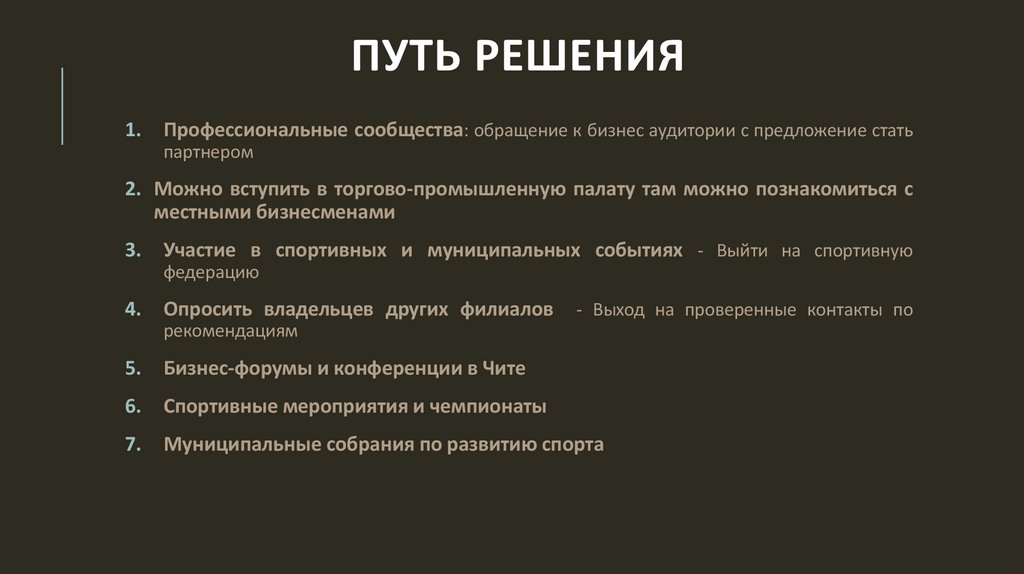 ПУТЬ РЕШЕНИЯ

1. Профессиональные сообщества: обращение к бизнес аудитории с предложение стать партнером

2. Можно вступить в торгово-промышленную палату там можно познакомиться с местными бизнесменами

3. Участие в спортивных и муниципальных событиях - Выйти на спортивную федерацию

4. Опросить владельцев других филиалов - Выход на проверенные контакты по рекомендациям

5. Бизнес-форумы и конференции в Чите

6. Спортивные мероприятия и чемпионаты

7. Муниципальные собрания по развитию спорта